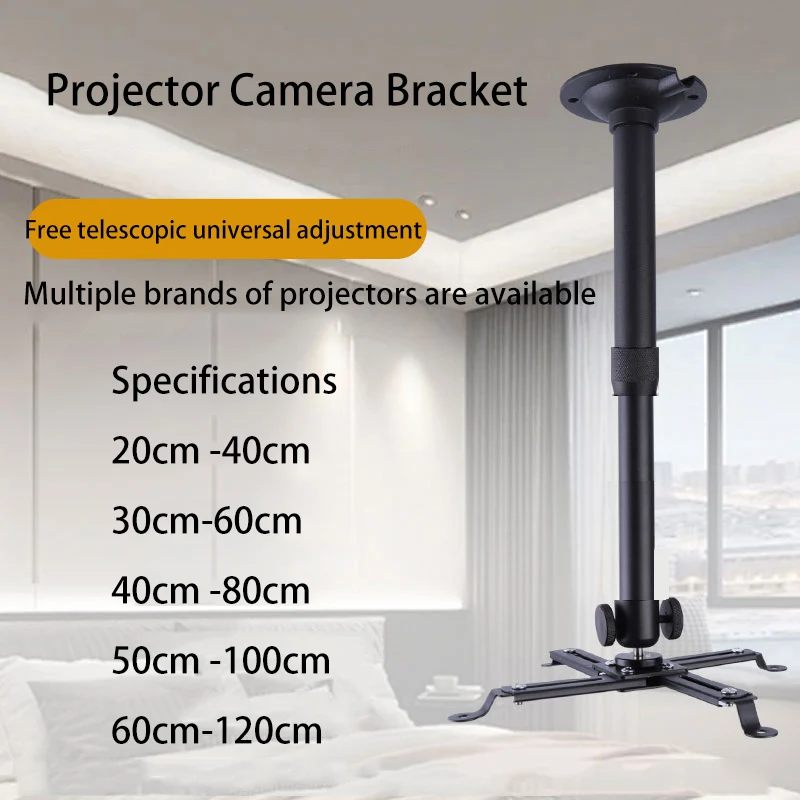 Projector Camera Bracket

Free telescopic universal adjustment

Multiple brands of projectors are available

Specifications

20cm -40cm

30cm-60cm

40cm -80cm

50cm -100cm

60cm-120cm